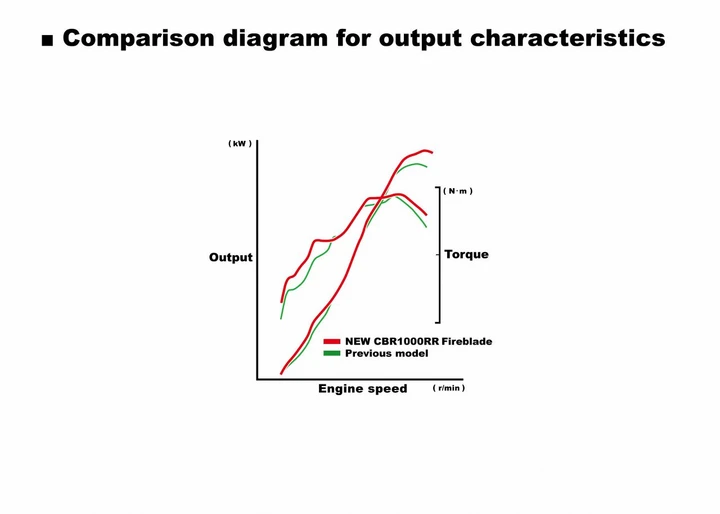 ■ Comparison diagram for output characteristics

( kW )

( N·m )

Output

Torque

NEW CBR1000RR Fireblade
Previous model

Engine speed

( r/min )